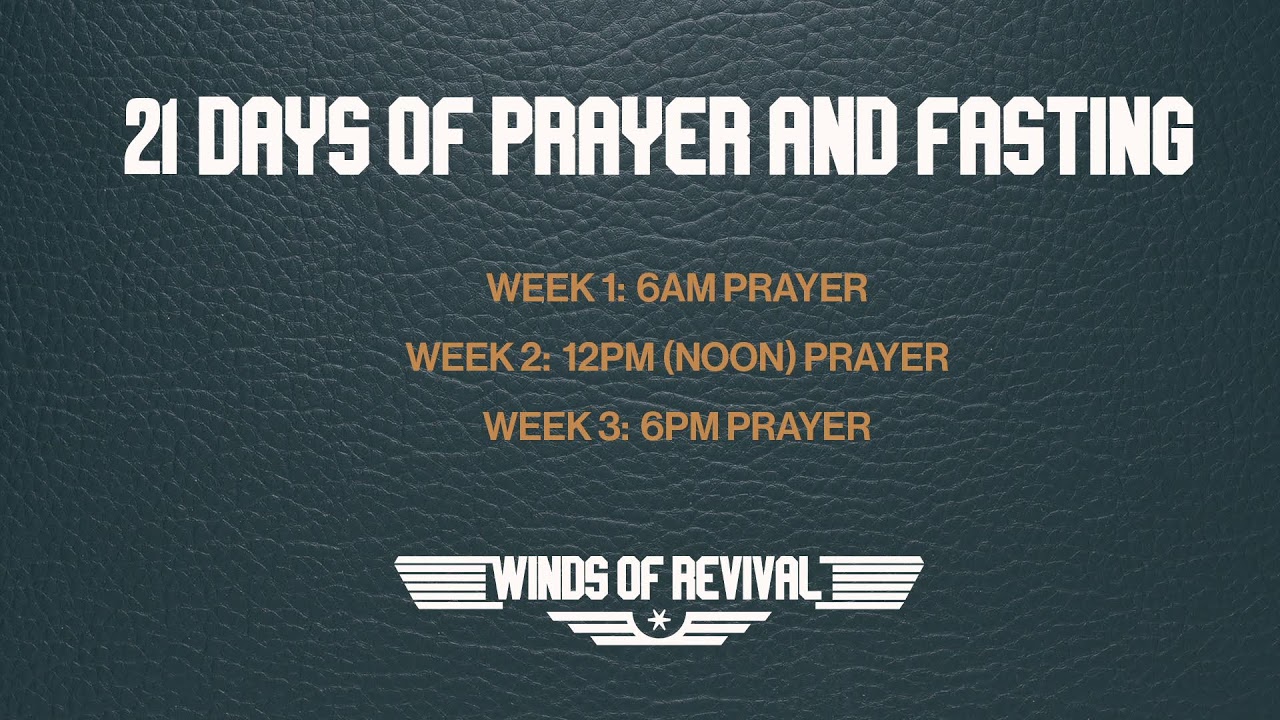 21 DAYS OF PRAYER AND FASTING

WEEK 1: 6AM PRAYER

WEEK 2: 12PM (NOON) PRAYER

WEEK 3: 6PM PRAYER

WINDS OF REVIVAL